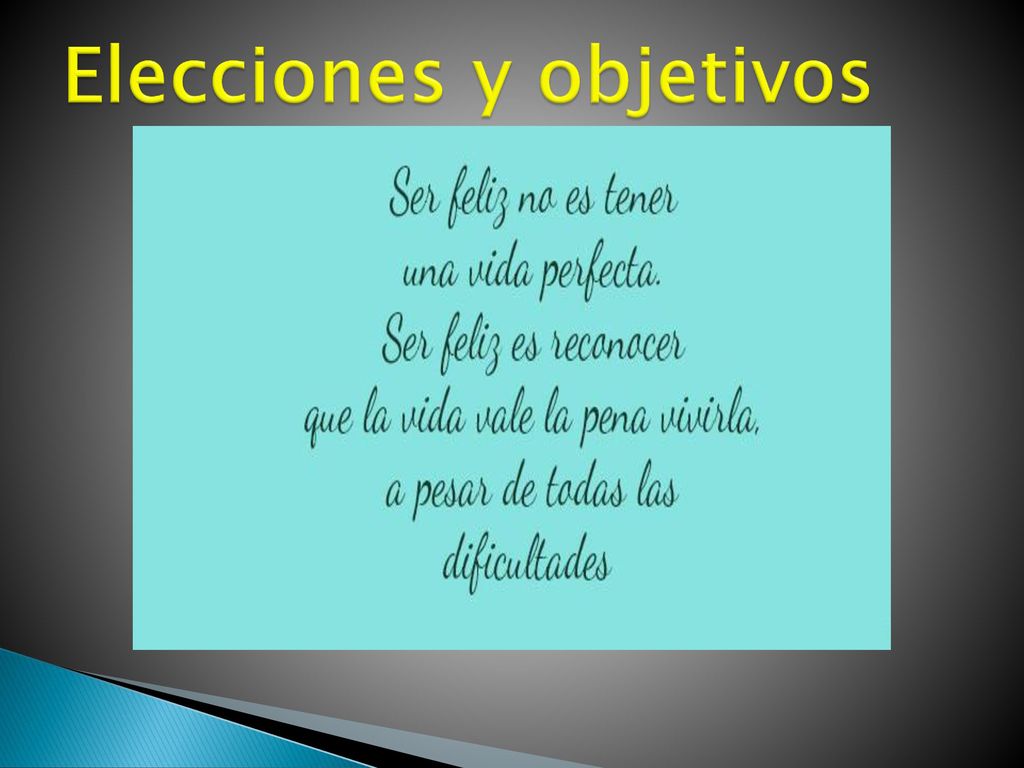 Elecciones y objetivos

Ser feliz no es tener una vida perfecta. Ser feliz es reconocer que la vida vale la pena vivirla, a pesar de todas las dificultades